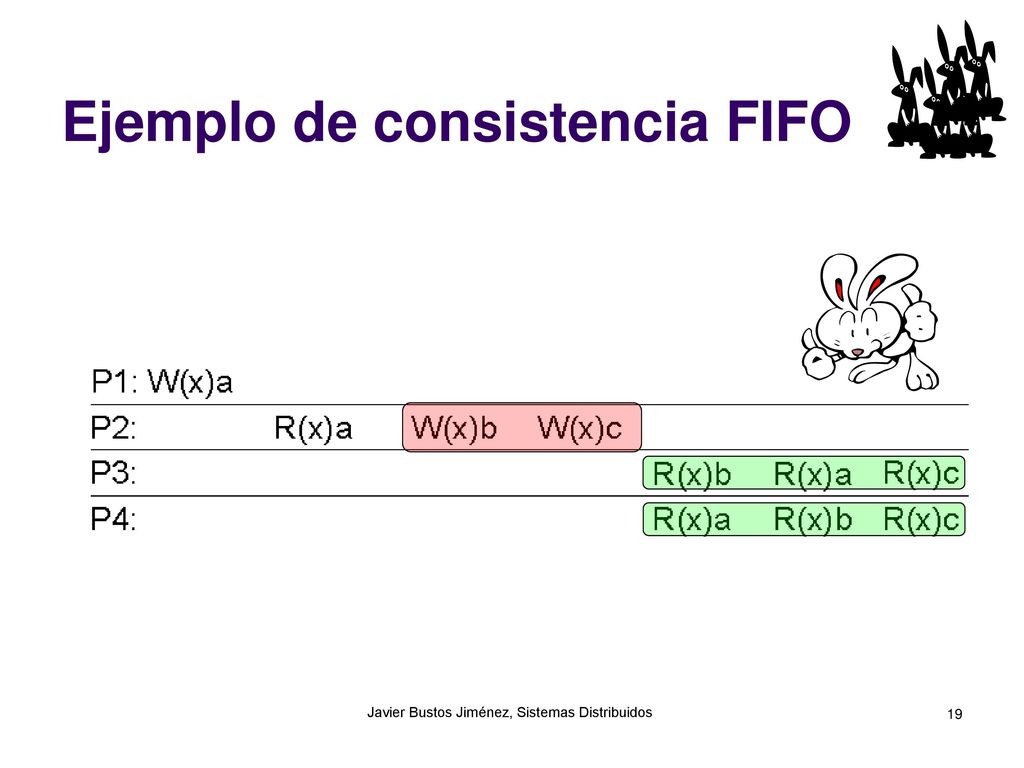 Ejemplo de consistencia FIFO

P1: W(x)a
P2: R(x)a W(x)b W(x)c
P3: R(x)b R(x)a R(x)c
P4: R(x)a R(x)b R(x)c

Javier Bustos Jiménez, Sistemas Distribuidos

19